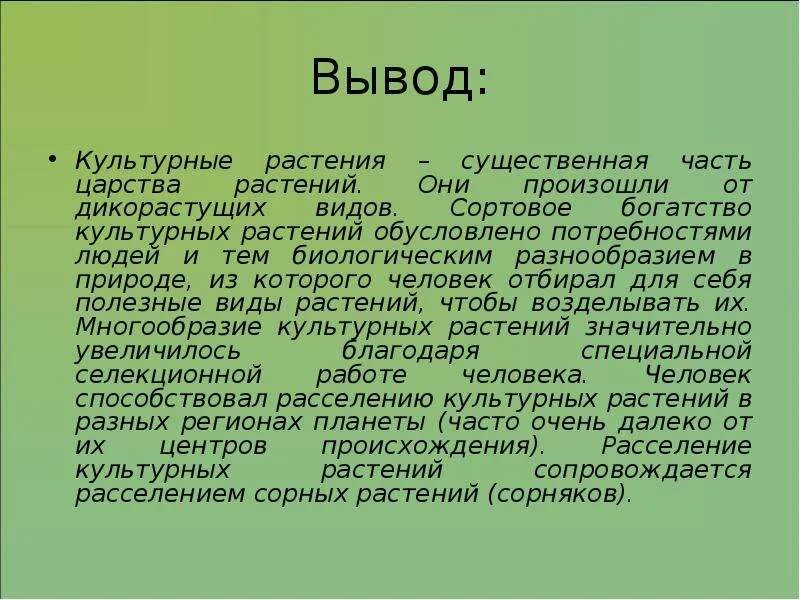 Вывод:

• Культурные растения – существенная часть царства растений. Они произошли от дикорастущих видов. Сортовое богатство культурных растений обусловлено потребностями людей и тем биологическим разнообразием в природе, из которого человек отбирал для себя полезные виды растений, чтобы возделывать их. Многообразие культурных растений значительно увеличилось благодаря специальной селекционной работе человека. Человек способствовал расселению культурных растений в разных регионах планеты (часто очень далеко от их центров происхождения). Расселение культурных растений сопровождается расселением сорных растений (сорняков).